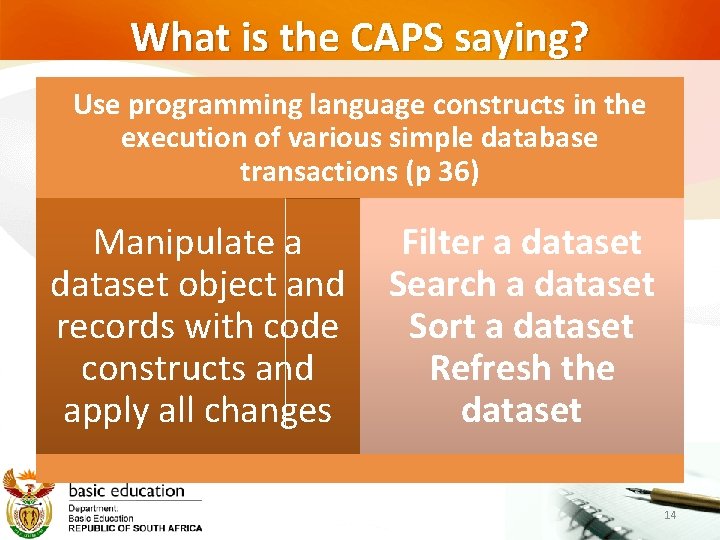 What is the CAPS saying?

Use programming language constructs in the execution of various simple database transactions (p 36)

Manipulate a dataset object and records with code constructs and apply all changes

Filter a dataset
Search a dataset
Sort a dataset
Refresh the dataset

basic education
Department:
Basic Education
REPUBLIC OF SOUTH AFRICA

14